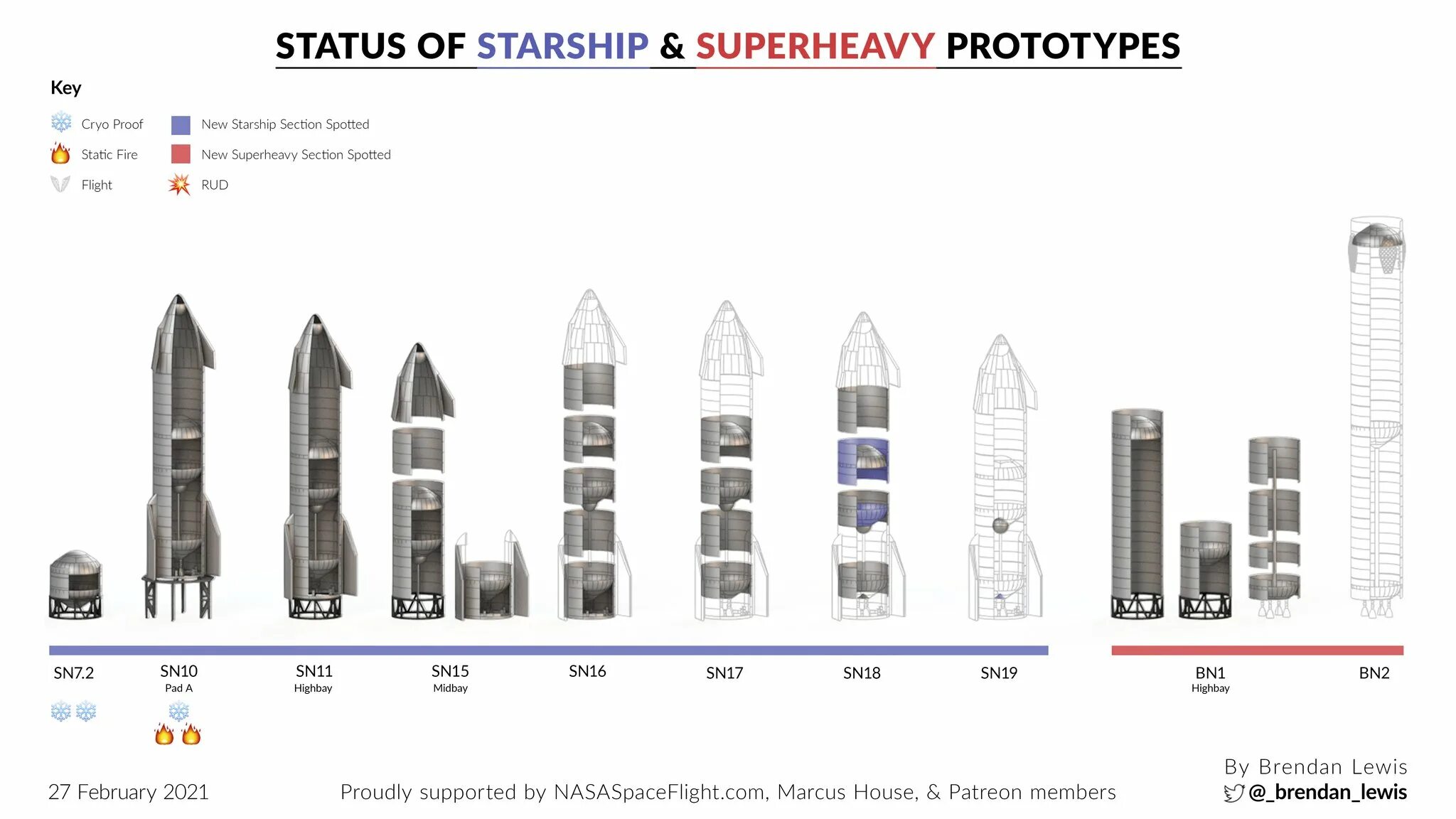 STATUS OF STARSHIP & SUPERHEAVY PROTOTYPES

Key

Cryo Proof
Static Fire
Flight
New Starship Section Spotted
New Superheavy Section Spotted
RUD

SN7.2

SN10
Pad A

SN11
Highbay

SN15
Midbay

SN16

SN17

SN18

SN19

BN1
Highbay

BN2

27 February 2021

Proudly supported by NASASpaceFlight.com, Marcus House, & Patreon members

By Brendan Lewis
@_brendan_lewis